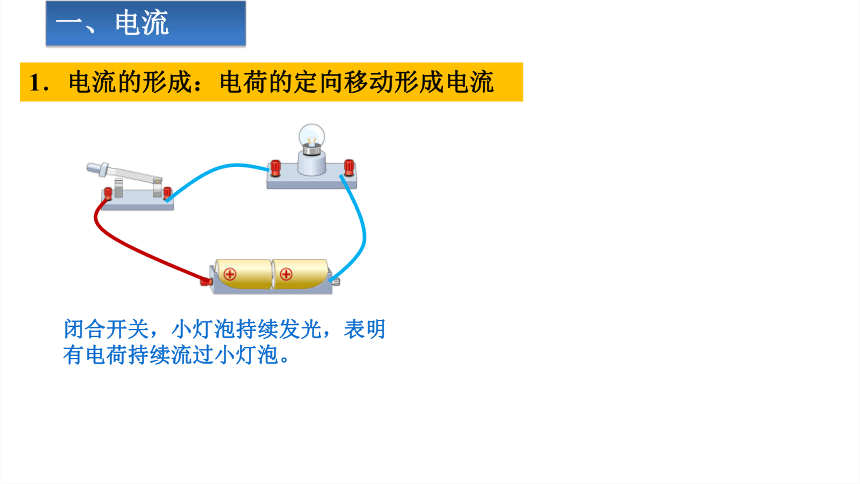 一、电流

1．电流的形成：电荷的定向移动形成电流

闭合开关，小灯泡持续发光，表明有电荷持续流过小灯泡。